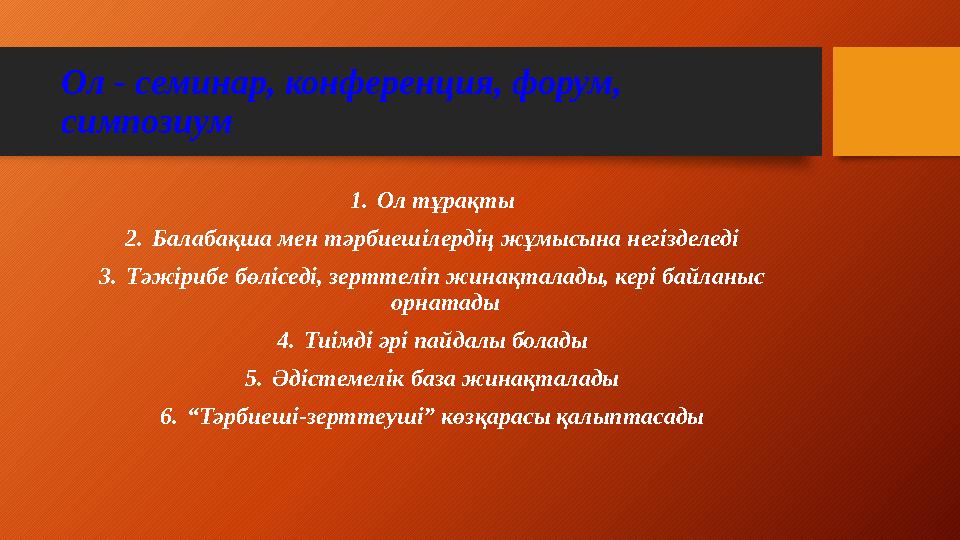 Ол - семинар, конференция, форум, симпозиум

1. Ол тұрақты
2. Балабақша мен тәрбиешілердің жұмысына негізделеді
3. Тәжірибе бөліседі, зерттеліп жинақталады, кері байланыс орнатады
4. Тиімді әрі пайдалы болады
5. Әдістемелік база жинақталады
6. “Тәрбиеші-зерттеуші” көзқарасы қалыптасады